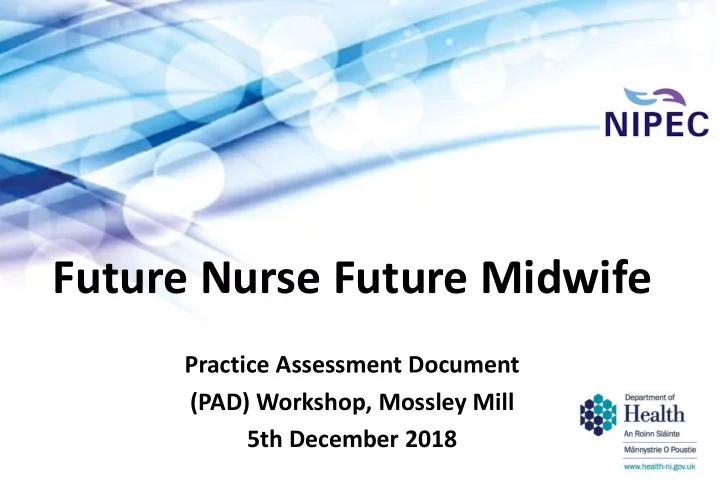 NIPEC

Future Nurse Future Midwife

Practice Assessment Document
(PAD) Workshop, Mossley Mill
5th December 2018

Department of
Health
An Roinn Sláinte
Männystrie O Poustie
www.health-ni.gov.uk